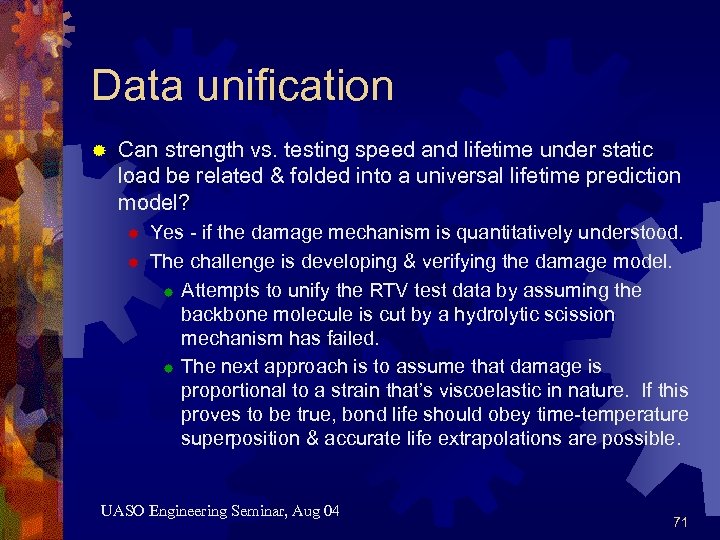 Data unification

Can strength vs. testing speed and lifetime under static load be related & folded into a universal lifetime prediction model?

Yes - if the damage mechanism is quantitatively understood.

The challenge is developing & verifying the damage model.

Attempts to unify the RTV test data by assuming the backbone molecule is cut by a hydrolytic scission mechanism has failed.

The next approach is to assume that damage is proportional to a strain that's viscoelastic in nature. If this proves to be true, bond life should obey time-temperature superposition & accurate life extrapolations are possible.

UASO Engineering Seminar, Aug 04

71